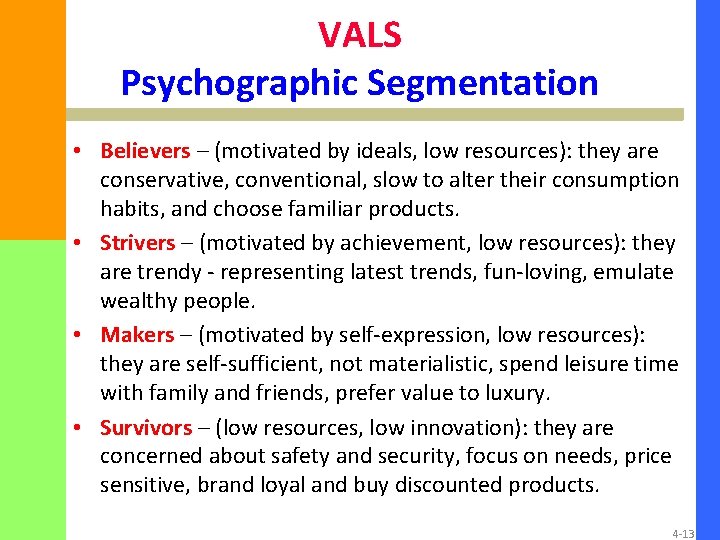 VALS
Psychographic Segmentation

• Believers – (motivated by ideals, low resources): they are conservative, conventional, slow to alter their consumption habits, and choose familiar products.
• Strivers – (motivated by achievement, low resources): they are trendy - representing latest trends, fun-loving, emulate wealthy people.
• Makers – (motivated by self-expression, low resources): they are self-sufficient, not materialistic, spend leisure time with family and friends, prefer value to luxury.
• Survivors – (low resources, low innovation): they are concerned about safety and security, focus on needs, price sensitive, brand loyal and buy discounted products.

4-13